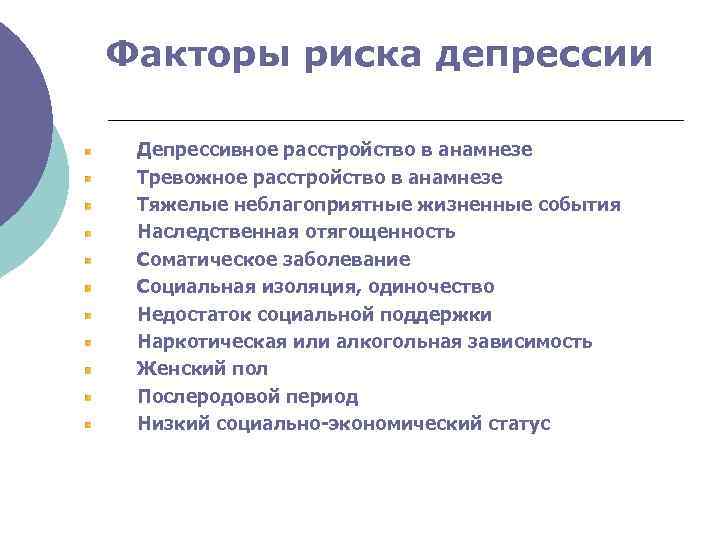 Факторы риска депрессии

- Депрессивное расстройство в анамнезе
- Тревожное расстройство в анамнезе
- Тяжелые неблагоприятные жизненные события
- Наследственная отягощенность
- Соматическое заболевание
- Социальная изоляция, одиночество
- Недостаток социальной поддержки
- Наркотическая или алкогольная зависимость
- Женский пол
- Послеродовой период
- Низкий социально-экономический статус